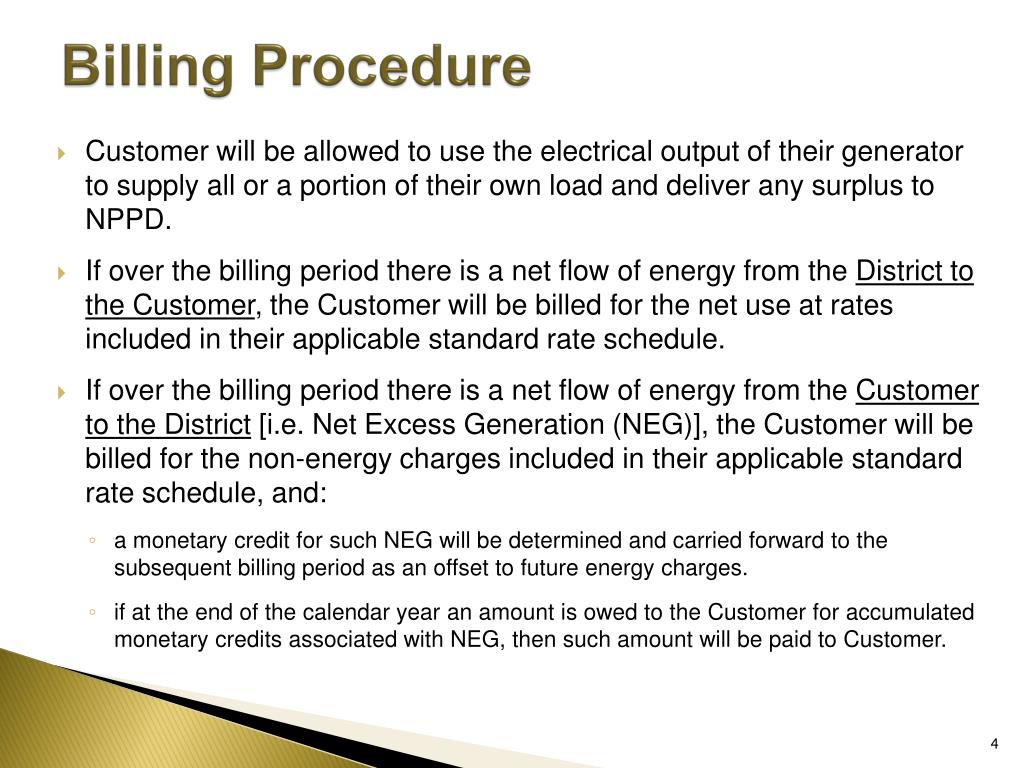 Billing Procedure

Customer will be allowed to use the electrical output of their generator to supply all or a portion of their own load and deliver any surplus to NPPD.

If over the billing period there is a net flow of energy from the District to the Customer, the Customer will be billed for the net use at rates included in their applicable standard rate schedule.

If over the billing period there is a net flow of energy from the Customer to the District [i.e. Net Excess Generation (NEG)], the Customer will be billed for the non-energy charges included in their applicable standard rate schedule, and:

a monetary credit for such NEG will be determined and carried forward to the subsequent billing period as an offset to future energy charges.

if at the end of the calendar year an amount is owed to the Customer for accumulated monetary credits associated with NEG, then such amount will be paid to Customer.

4